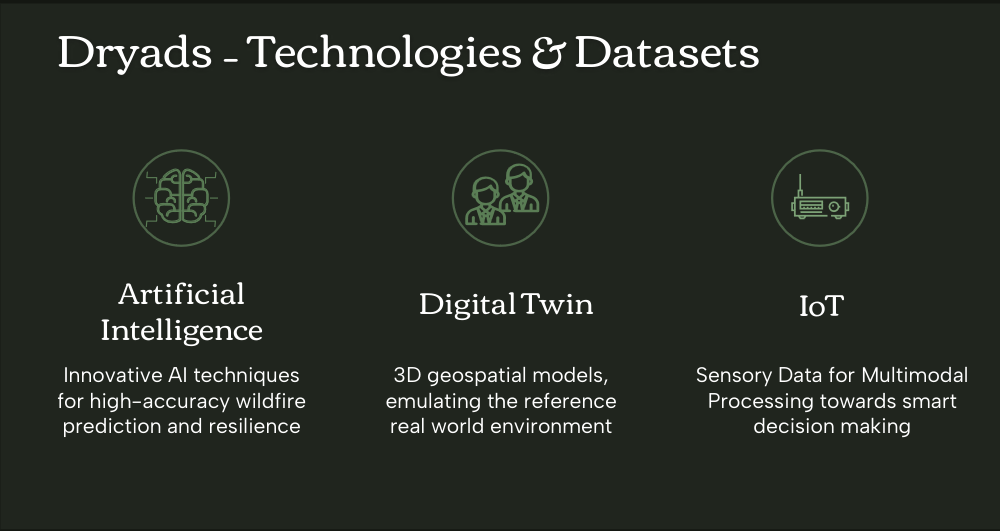 Dryads - Technologies & Datasets

Artificial Intelligence

Innovative AI techniques for high-accuracy wildfire prediction and resilience

Digital Twin

3D geospatial models, emulating the reference real world environment

IoT

Sensory Data for Multimodal Processing towards smart decision making